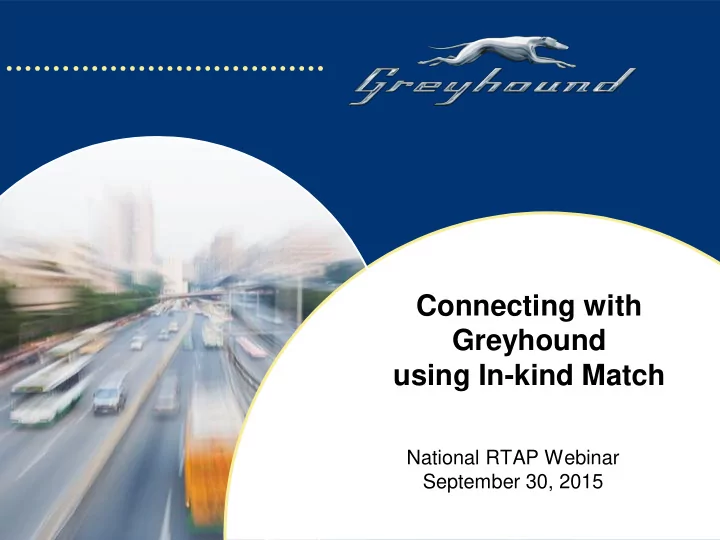 Greyhound

Connecting with Greyhound using In-kind Match

National RTAP Webinar
September 30, 2015